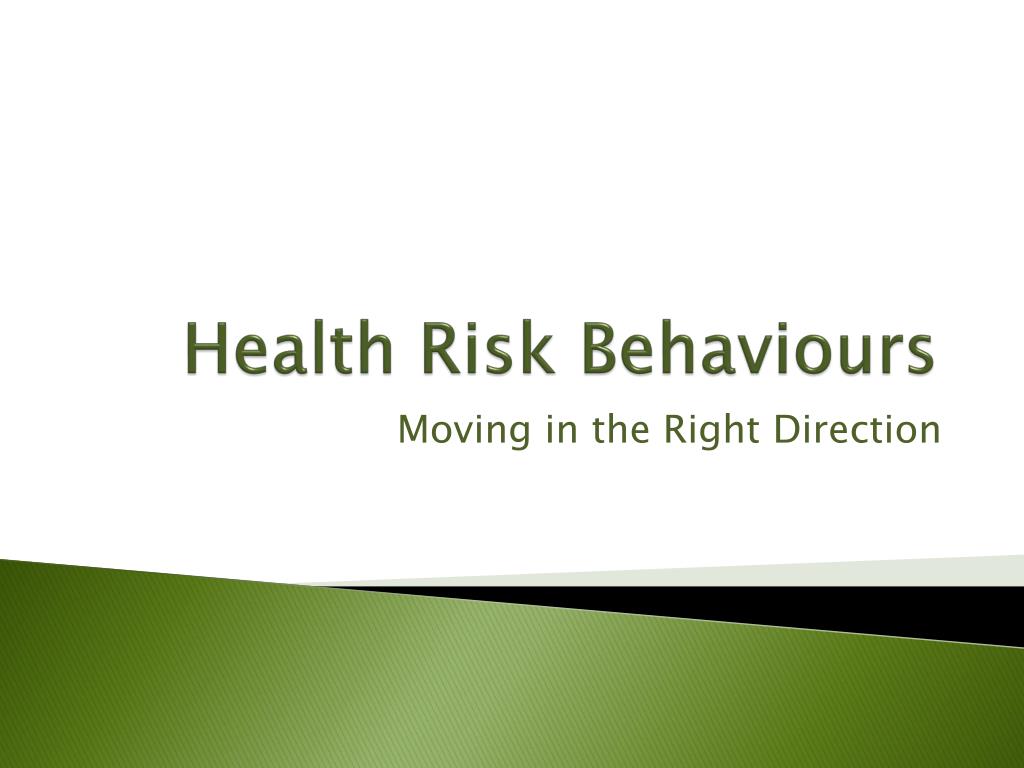 Health Risk Behaviours

Moving in the Right Direction